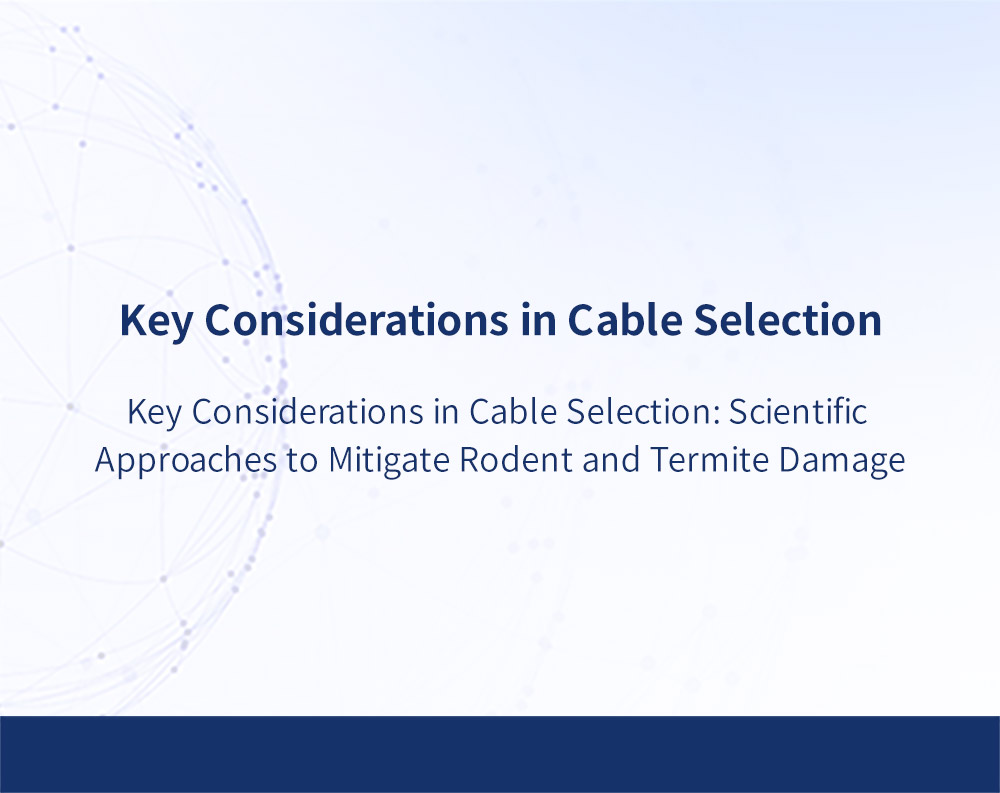 Key Considerations in Cable Selection

Key Considerations in Cable Selection: Scientific Approaches to Mitigate Rodent and Termite Damage